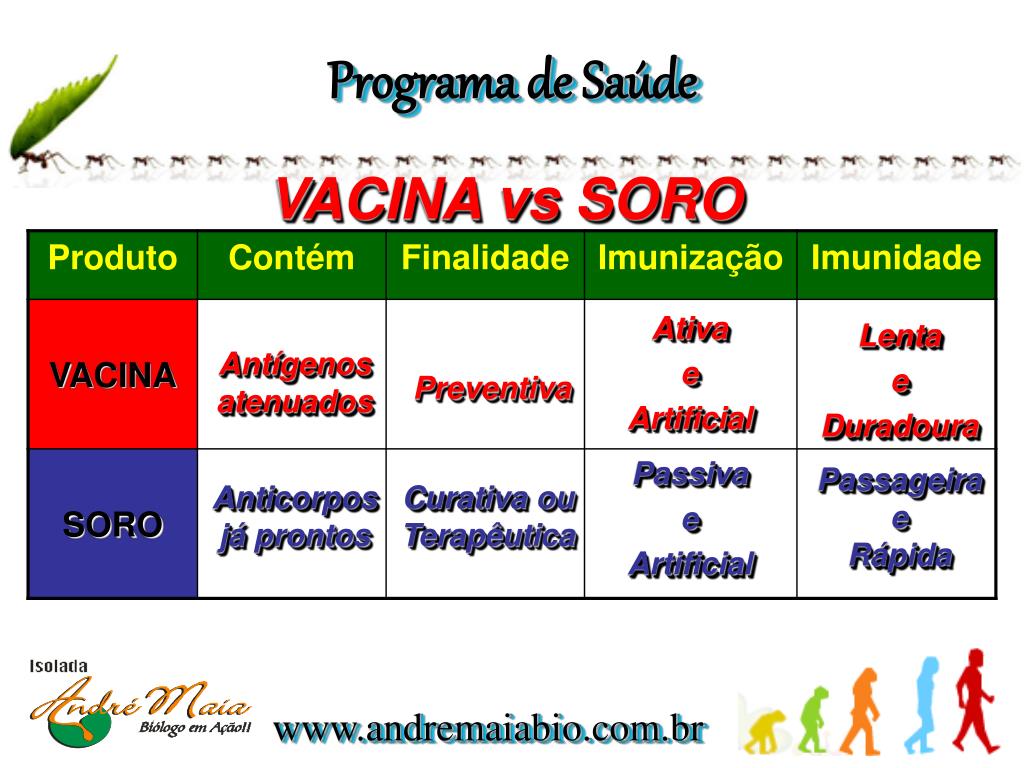 Programa de Saúde

VACINA vs SORO

| Produto | Contém | Finalidade | Imunização | Imunidade |
|---|---|---|---|---|
| VACINA | Antígenos atenuados | Preventiva | Ativa e Artificial | Lenta e Duradoura |
| SORO | Anticorpos já prontos | Curativa ou Terapêutica | Passiva e Artificial | Passageira e Rápida |

Isolada
André Maia
Biólogo em Ação!!

www.andremaiabio.com.br